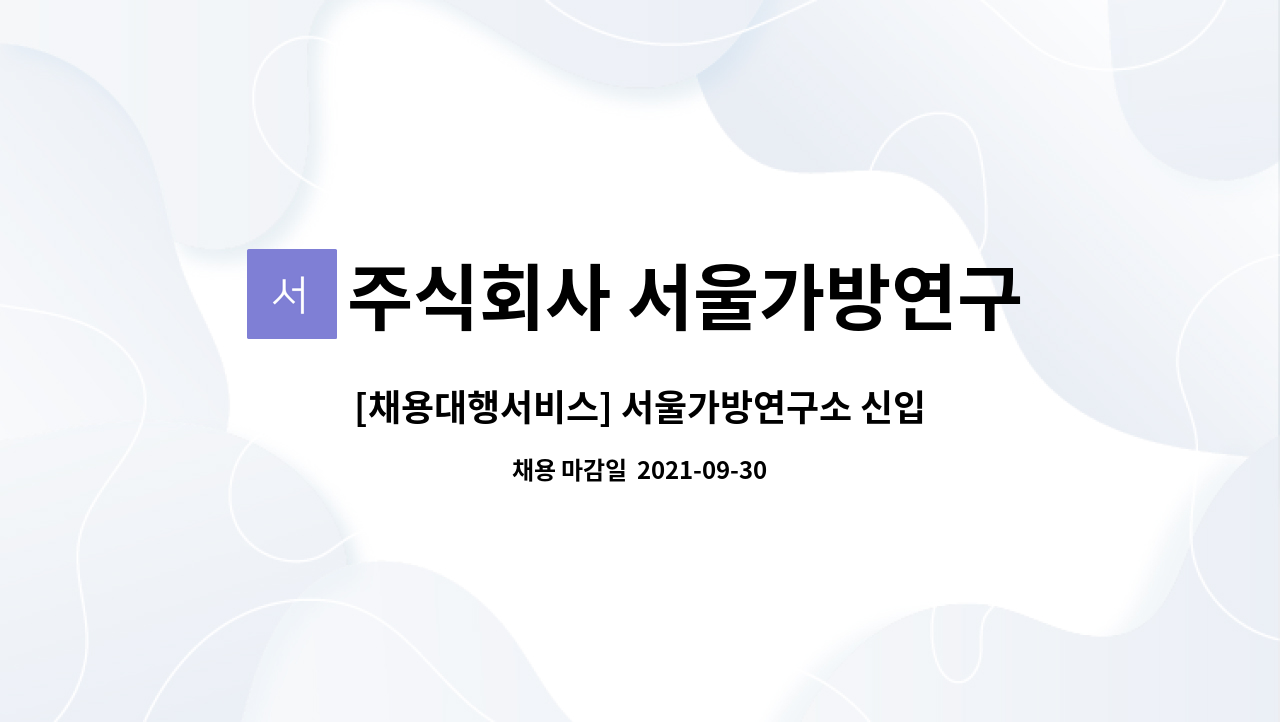 서

주식회사 서울가방연구

[채용대행서비스] 서울가방연구소 신입

채용 마감일 2021-09-30